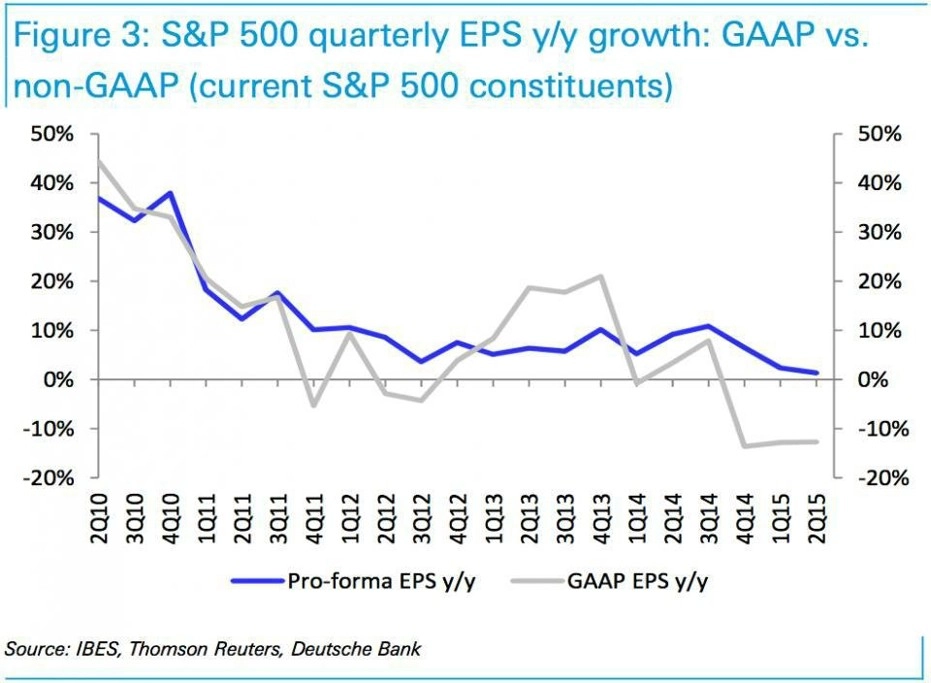 Figure 3: S&P 500 quarterly EPS y/y growth: GAAP vs. non-GAAP (current S&P 500 constituents)

50%
40%
30%
20%
10%
0%
-10%
-20%

50%
40%
30%
20%
10%
0%
-10%
-20%

2Q10
3Q10
4Q10
1Q11
2Q11
3Q11
4Q11
1Q12
2Q12
3Q12
4Q12
1Q13
2Q13
3Q13
4Q13
1Q14
2Q14
3Q14
4Q14
1Q15
2Q15

Pro-forma EPS y/y
GAAP EPS y/y

Source: IBES, Thomson Reuters, Deutsche Bank